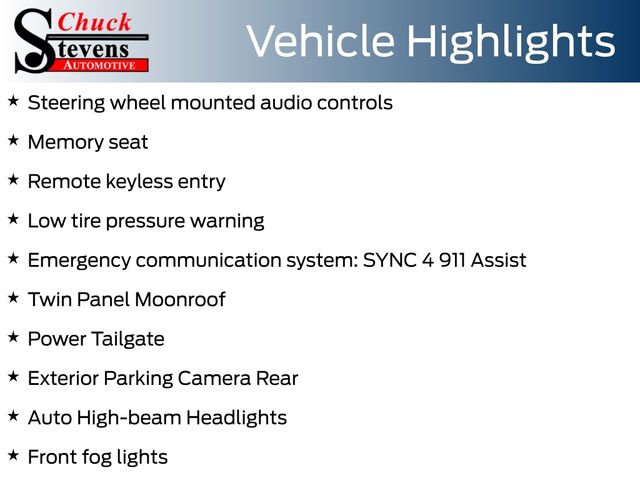 Chuck
Stevens
AUTOMOTIVE

Vehicle Highlights

★ Steering wheel mounted audio controls

★ Memory seat

★ Remote keyless entry

★ Low tire pressure warning

★ Emergency communication system: SYNC 4 911 Assist

★ Twin Panel Moonroof

★ Power Tailgate

★ Exterior Parking Camera Rear

★ Auto High-beam Headlights

★ Front fog lights